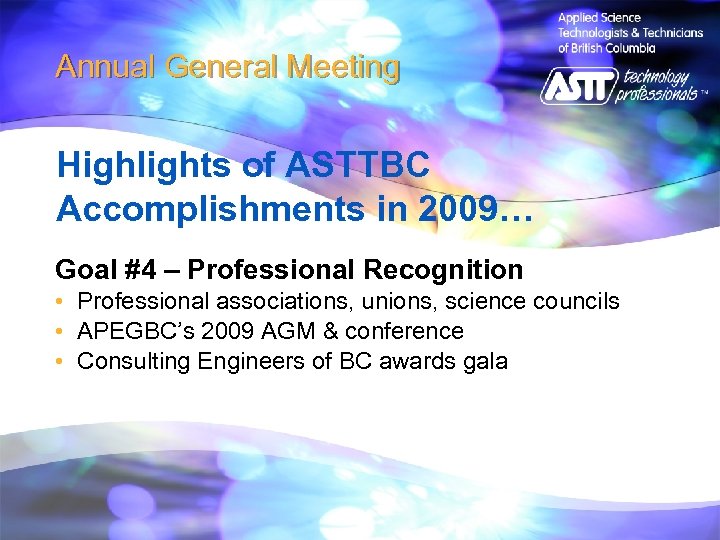 Annual General Meeting

Applied Science Technologists & Technicians of British Columbia

ASTT technology professionals™

Highlights of ASTTBC Accomplishments in 2009…

Goal #4 – Professional Recognition
• Professional associations, unions, science councils
• APEGBC's 2009 AGM & conference
• Consulting Engineers of BC awards gala